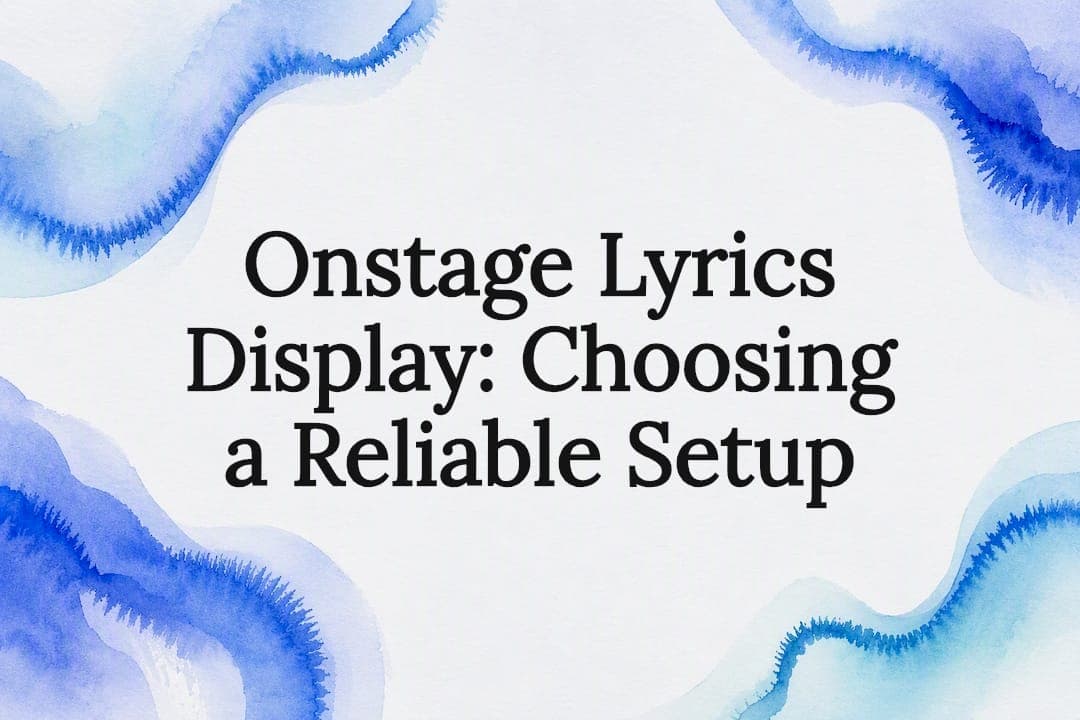 Onstage Lyrics Display: Choosing a Reliable Setup